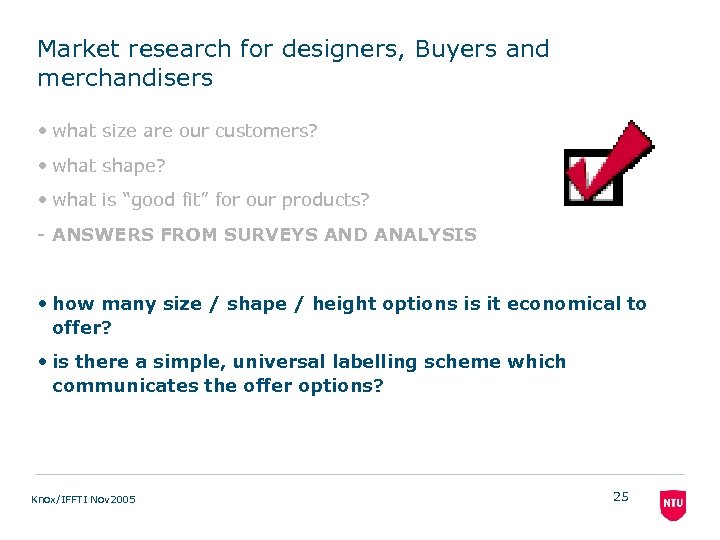 Market research for designers, Buyers and merchandisers

• what size are our customers?

• what shape?

• what is “good fit” for our products?

- ANSWERS FROM SURVEYS AND ANALYSIS

• how many size / shape / height options is it economical to offer?

• is there a simple, universal labelling scheme which communicates the offer options?

Knox/IFFTI Nov2005

25

NTU